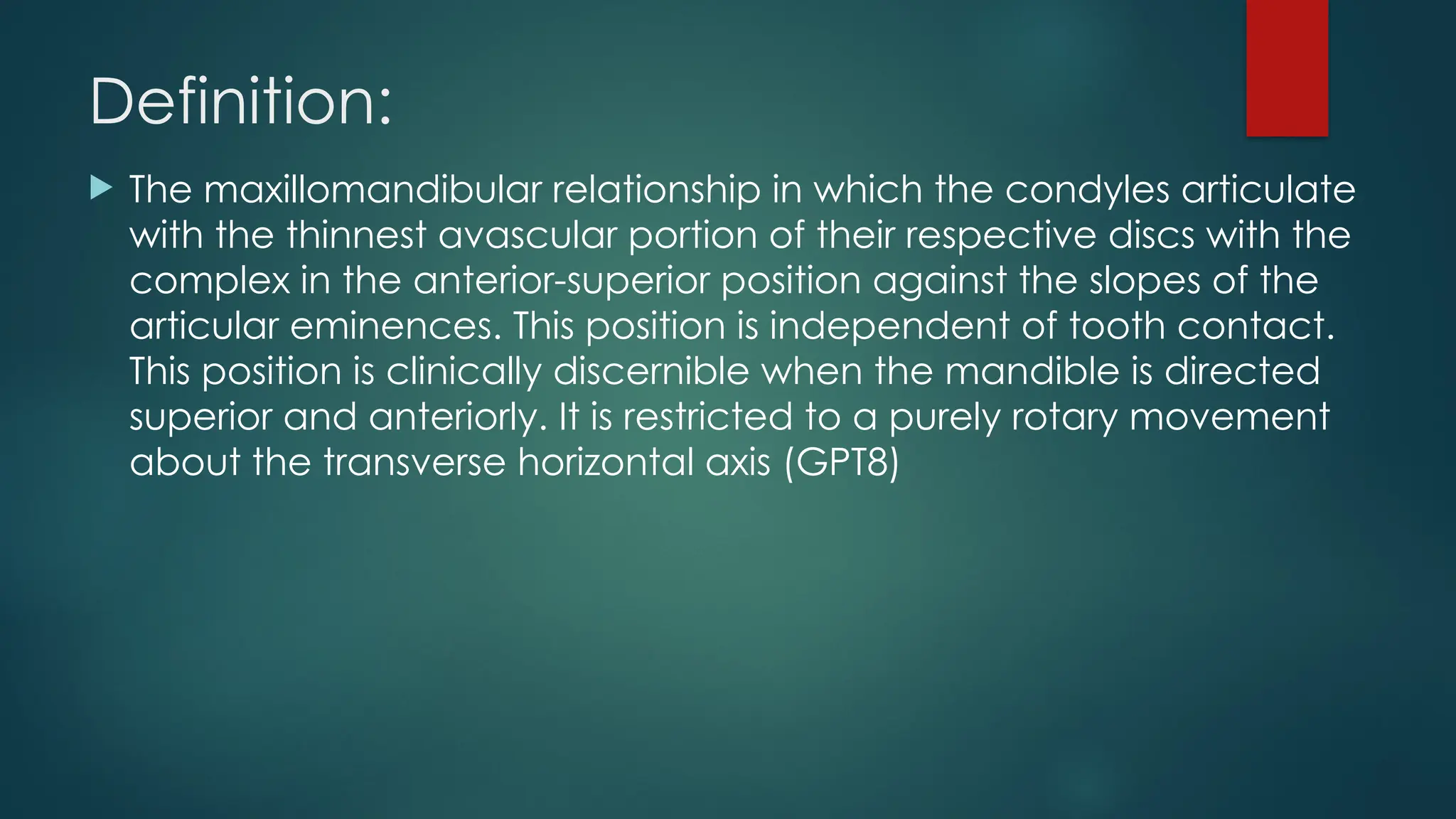 Definition:

The maxillomandibular relationship in which the condyles articulate with the thinnest avascular portion of their respective discs with the complex in the anterior-superior position against the slopes of the articular eminences. This position is independent of tooth contact. This position is clinically discernible when the mandible is directed superior and anteriorly. It is restricted to a purely rotary movement about the transverse horizontal axis (GPT8)